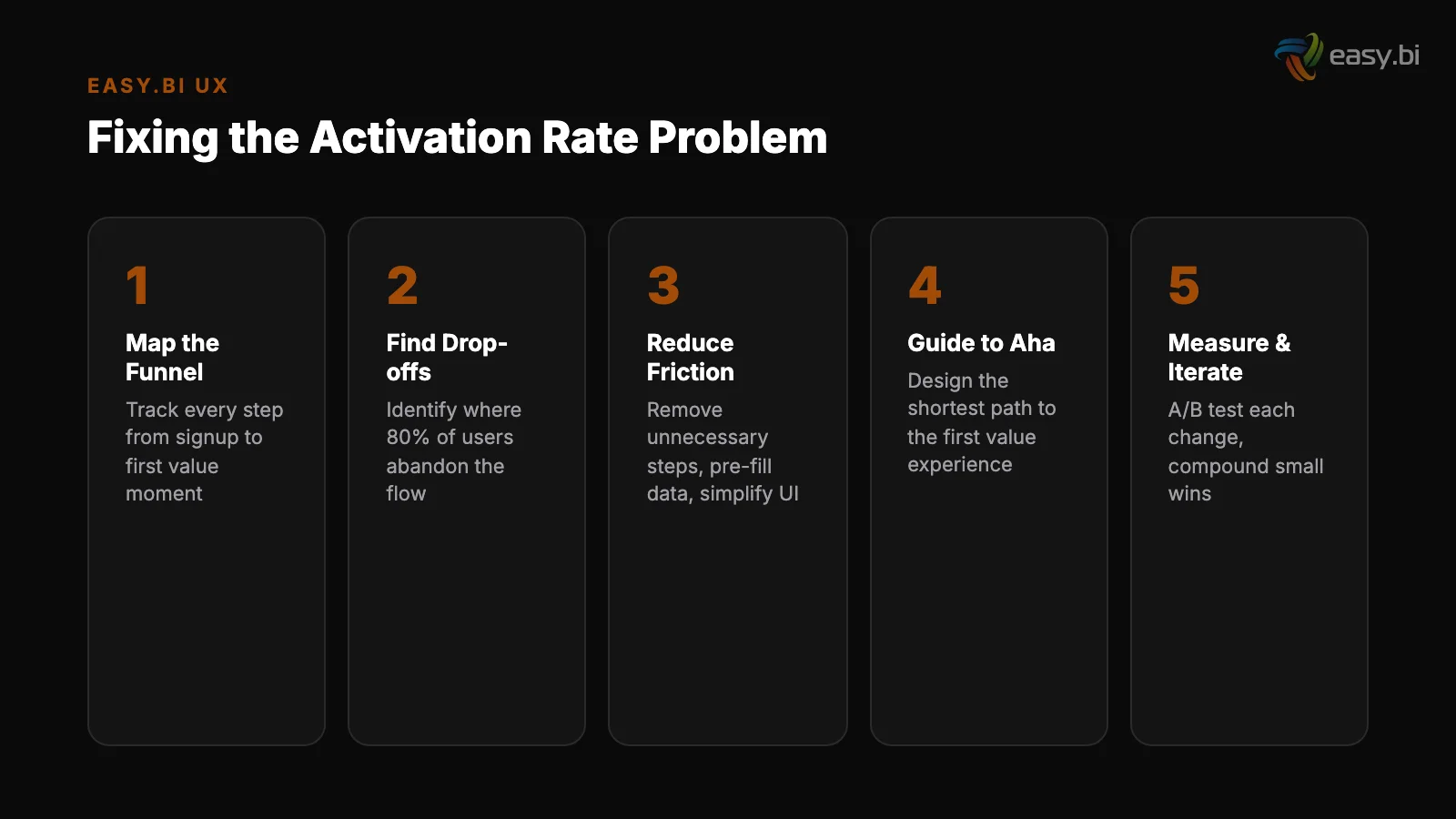 easy.bi

EASY.BI UX

Fixing the Activation Rate Problem

1
Map the Funnel
Track every step from signup to first value moment

2
Find Drop-offs
Identify where 80% of users abandon the flow

3
Reduce Friction
Remove unnecessary steps, pre-fill data, simplify UI

4
Guide to Aha
Design the shortest path to the first value experience

5
Measure & Iterate
A/B test each change, compound small wins